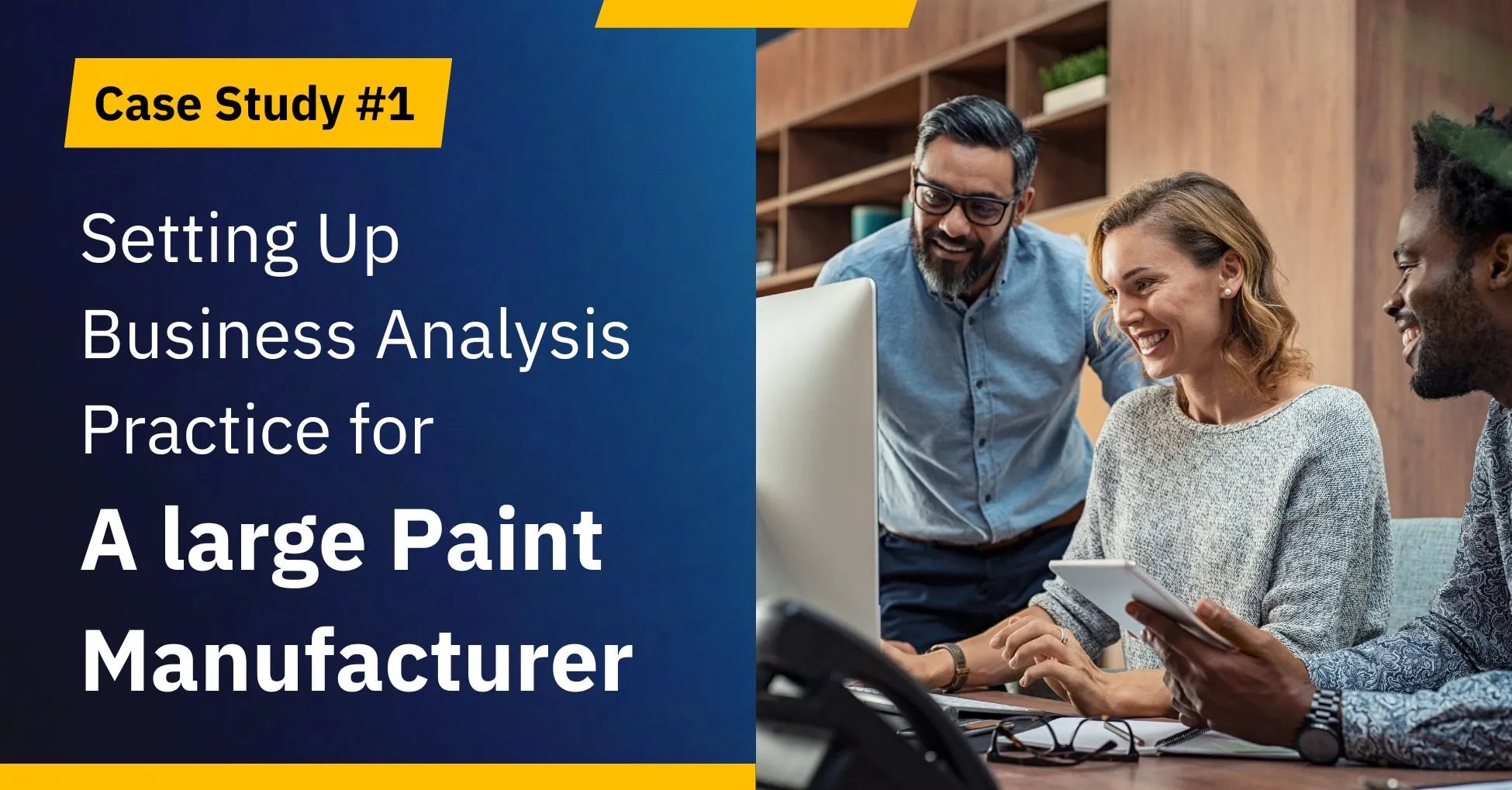 Case Study #1

Setting Up Business Analysis Practice for

A large Paint Manufacturer